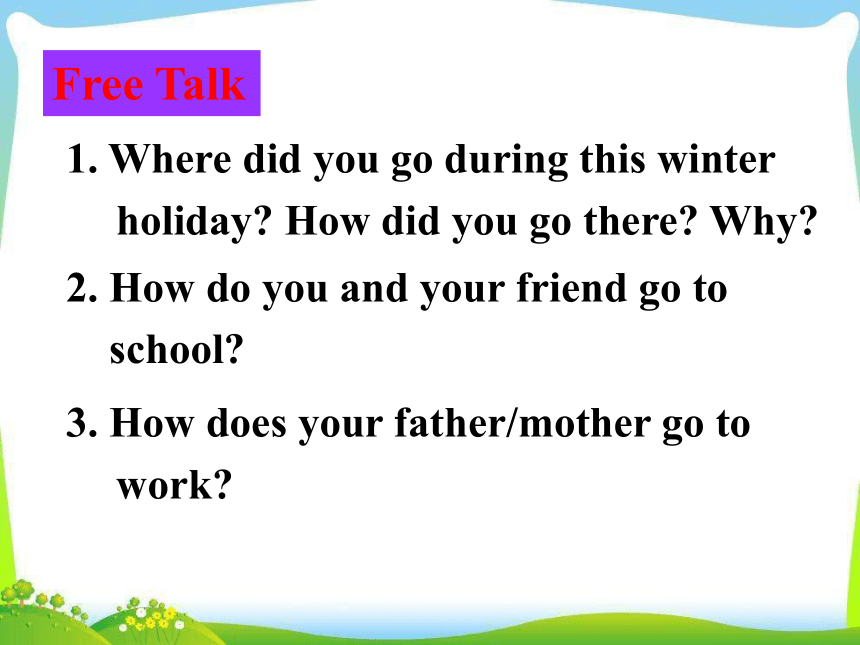 Free Talk

1. Where did you go during this winter holiday? How did you go there? Why?

2. How do you and your friend go to school?

3. How does your father/mother go to work?